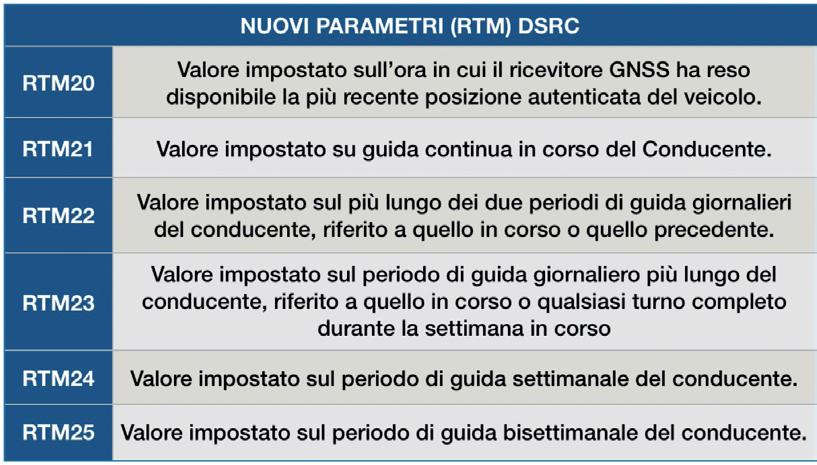 | NUOVI PARAMETRI (RTM) DSRC | |
|---|---|
| RTM20 | Valore impostato sull'ora in cui il ricevitore GNSS ha reso disponibile la più recente posizione autenticata del veicolo. |
| RTM21 | Valore impostato su guida continua in corso del Conducente. |
| RTM22 | Valore impostato sul più lungo dei due periodi di guida giornalieri del conducente, riferito a quello in corso o quello precedente. |
| RTM23 | Valore impostato sul periodo di guida giornaliero più lungo del conducente, riferito a quello in corso o qualsiasi turno completo durante la settimana in corso |
| RTM24 | Valore impostato sul periodo di guida settimanale del conducente. |
| RTM25 | Valore impostato sul periodo di guida bisettimanale del conducente. |